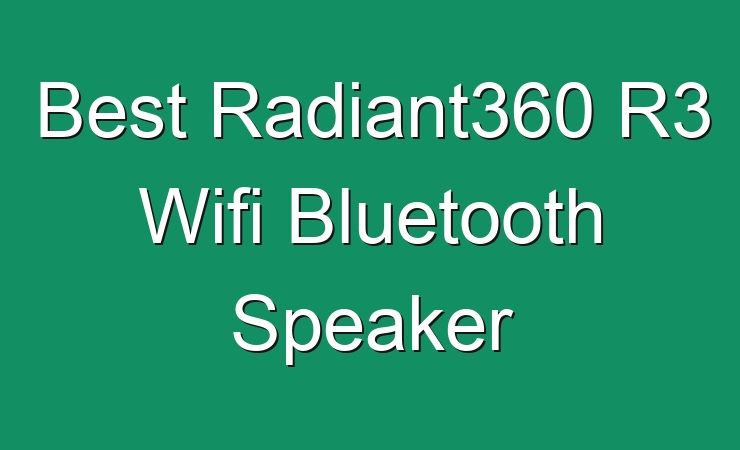 Best Radiant360 R3 Wifi Bluetooth Speaker